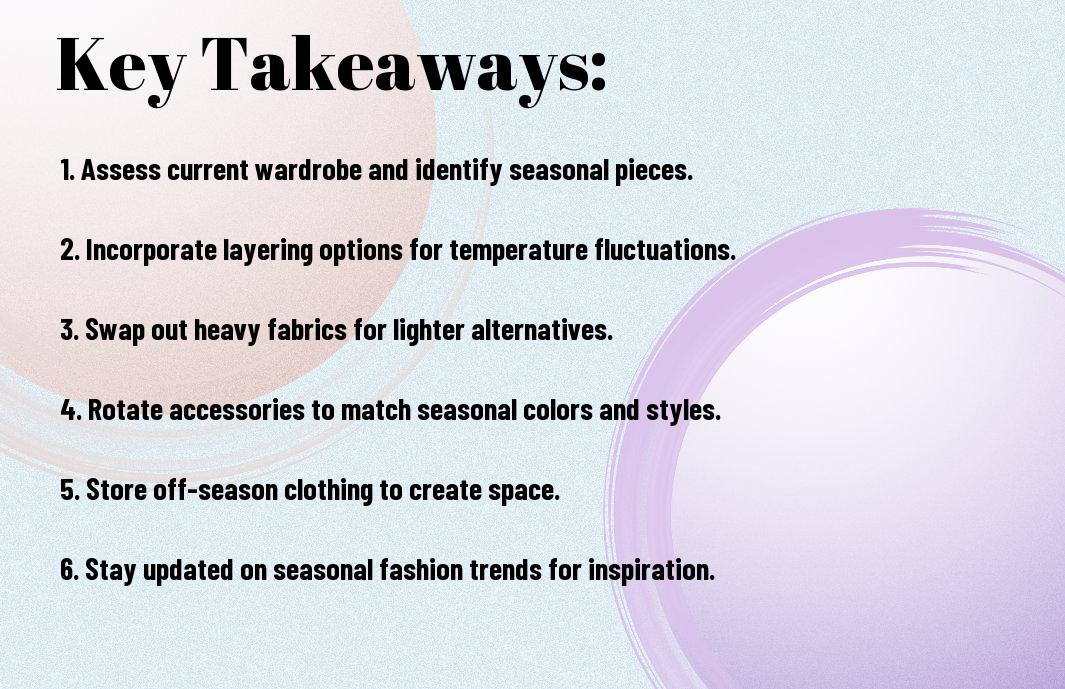 Key Takeaways:

1. Assess current wardrobe and identify seasonal pieces.

2. Incorporate layering options for temperature fluctuations.

3. Swap out heavy fabrics for lighter alternatives.

4. Rotate accessories to match seasonal colors and styles.

5. Store off-season clothing to create space.

6. Stay updated on seasonal fashion trends for inspiration.